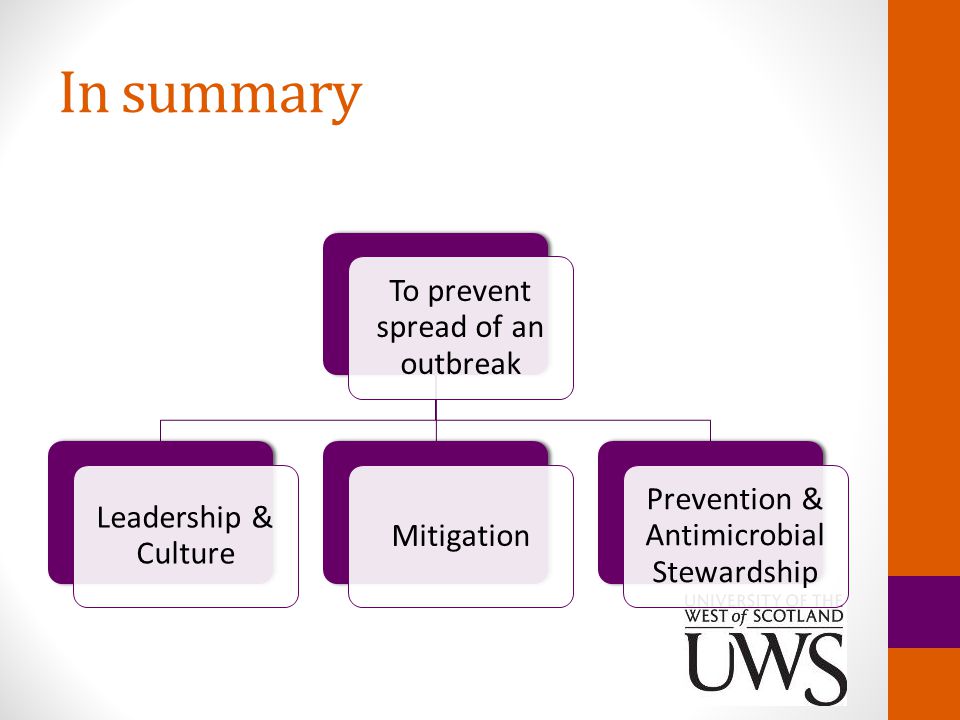 In summary

To prevent spread of an outbreak

Leadership & Culture

Mitigation

Prevention & Antimicrobial Stewardship

UNIVERSITY OF THE WEST of SCOTLAND
UWS